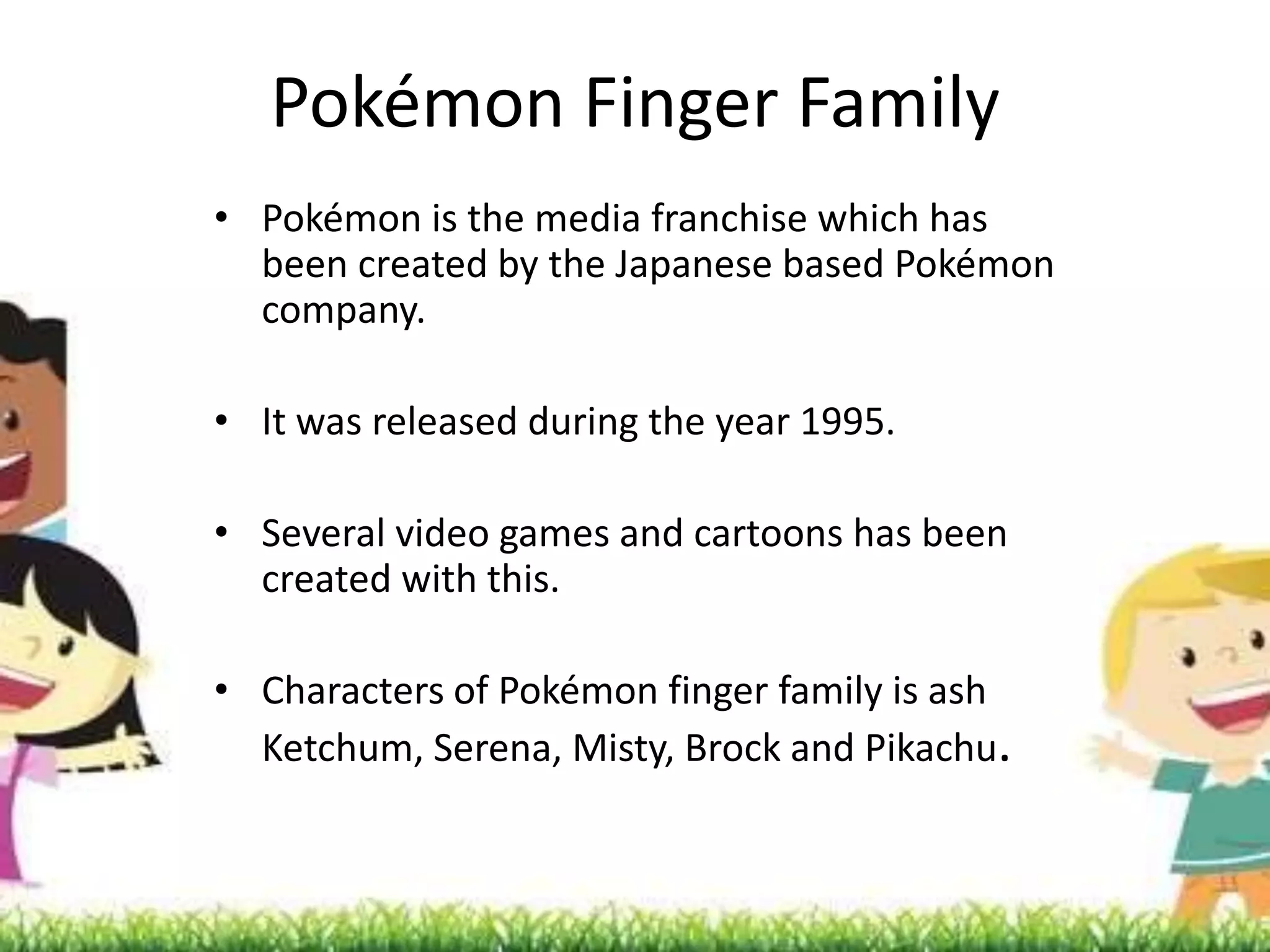 Pokémon Finger Family

• Pokémon is the media franchise which has been created by the Japanese based Pokémon company.

• It was released during the year 1995.

• Several video games and cartoons has been created with this.

• Characters of Pokémon finger family is ash Ketchum, Serena, Misty, Brock and Pikachu.